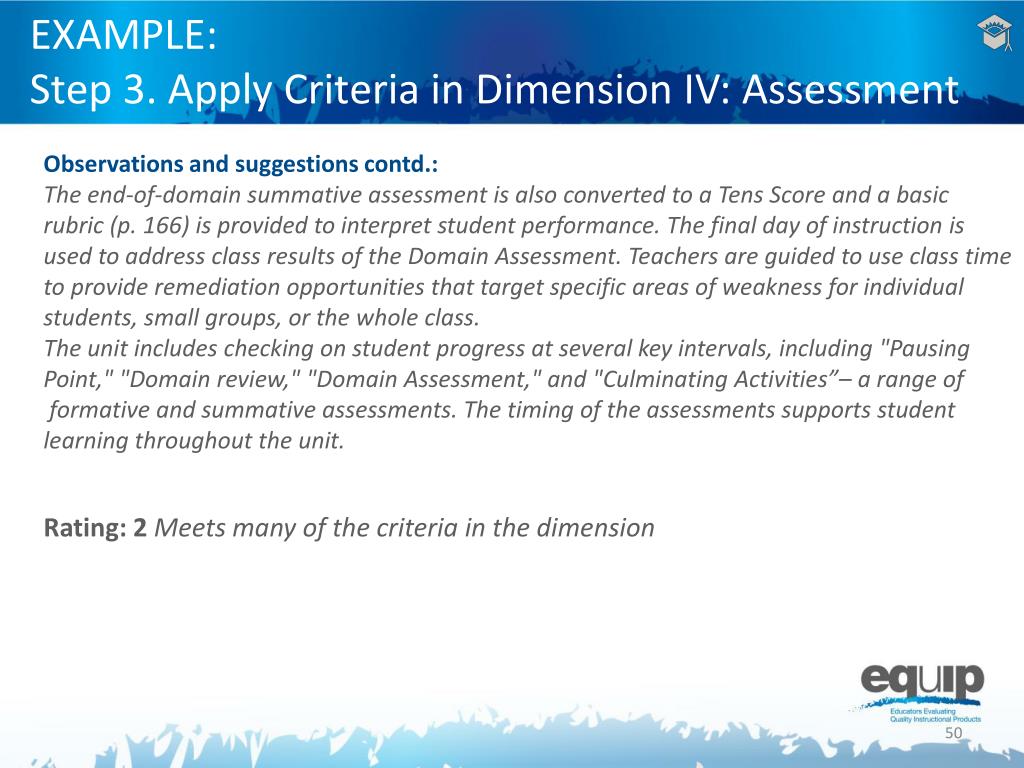 EXAMPLE:
Step 3. Apply Criteria in Dimension IV: Assessment

Observations and suggestions contd.:
The end-of-domain summative assessment is also converted to a Tens Score and a basic rubric (p. 166) is provided to interpret student performance. The final day of instruction is used to address class results of the Domain Assessment. Teachers are guided to use class time to provide remediation opportunities that target specific areas of weakness for individual students, small groups, or the whole class.
The unit includes checking on student progress at several key intervals, including "Pausing Point," "Domain review," "Domain Assessment," and "Culminating Activities”– a range of formative and summative assessments. The timing of the assessments supports student learning throughout the unit.

Rating: 2 Meets many of the criteria in the dimension

equip
Educators Evaluating Quality Instructional Products

50